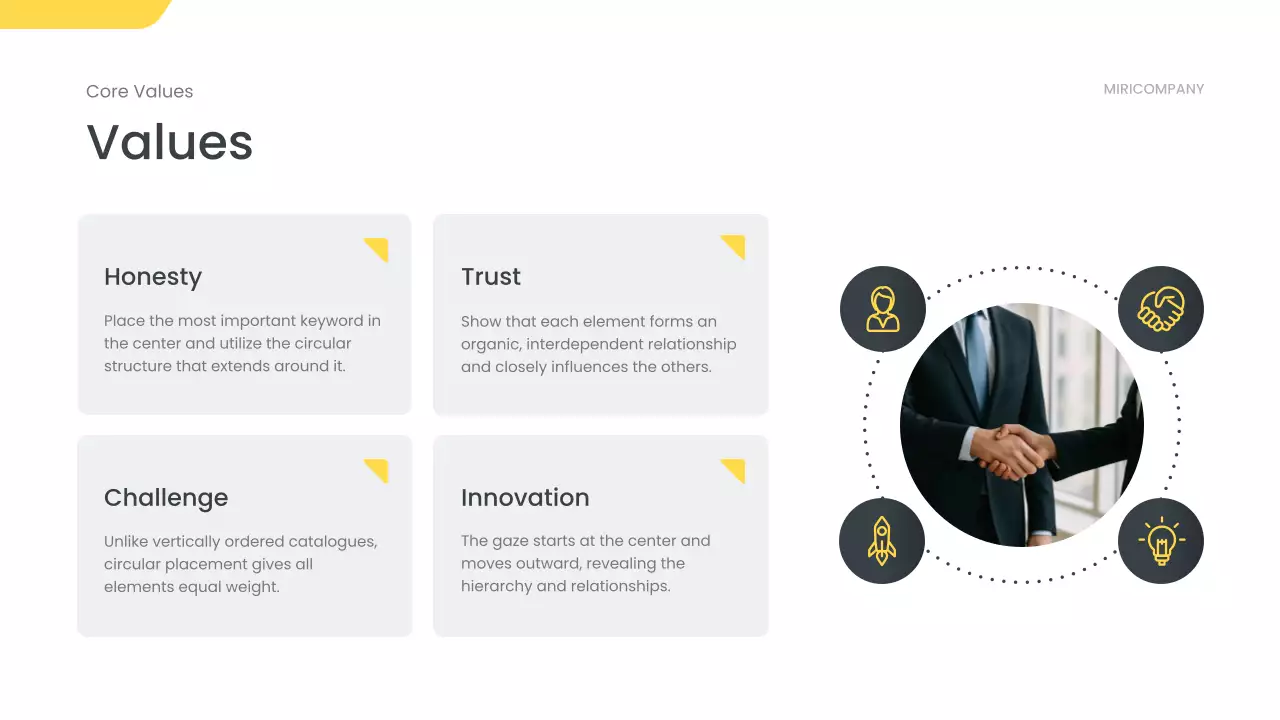 Core Values

MIRICOMPANY

Values

Honesty

Place the most important keyword in the center and utilize the circular structure that extends around it.

Trust

Show that each element forms an organic, interdependent relationship and closely influences the others.

Challenge

Unlike vertically ordered catalogues, circular placement gives all elements equal weight.

Innovation

The gaze starts at the center and moves outward, revealing the hierarchy and relationships.